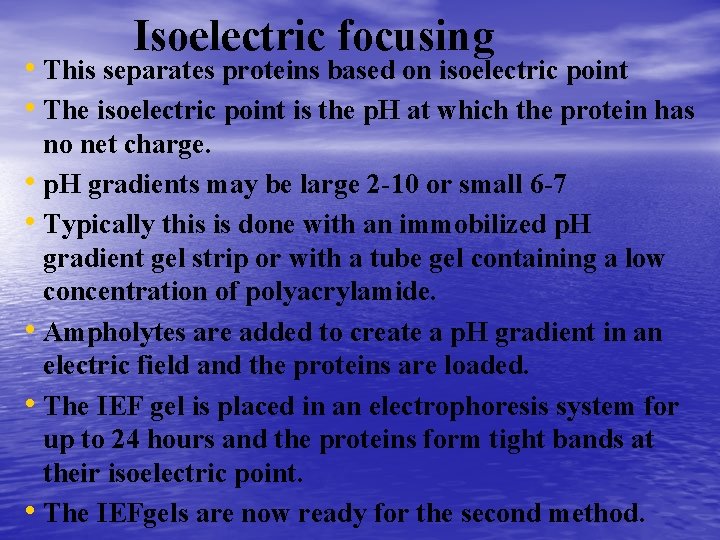 Isoelectric focusing

• This separates proteins based on isoelectric point
• The isoelectric point is the pH at which the protein has no net charge.
• pH gradients may be large 2-10 or small 6-7
• Typically this is done with an immobilized pH gradient gel strip or with a tube gel containing a low concentration of polyacrylamide.
• Ampholytes are added to create a pH gradient in an electric field and the proteins are loaded.
• The IEF gel is placed in an electrophoresis system for up to 24 hours and the proteins form tight bands at their isoelectric point.
• The IEFgels are now ready for the second method.